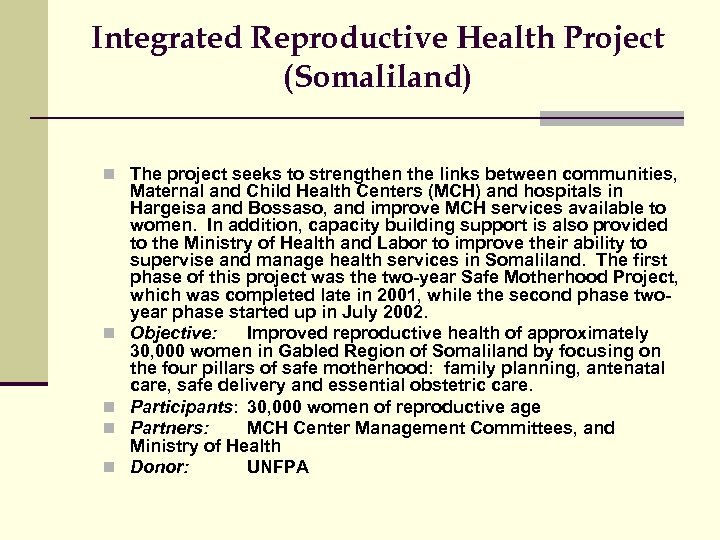 Integrated Reproductive Health Project (Somaliland)

The project seeks to strengthen the links between communities, Maternal and Child Health Centers (MCH) and hospitals in Hargeisa and Bossaso, and improve MCH services available to women. In addition, capacity building support is also provided to the Ministry of Health and Labor to improve their ability to supervise and manage health services in Somaliland. The first phase of this project was the two-year Safe Motherhood Project, which was completed late in 2001, while the second phase two-year phase started up in July 2002.

Objective: Improved reproductive health of approximately 30,000 women in Gabled Region of Somaliland by focusing on the four pillars of safe motherhood: family planning, antenatal care, safe delivery and essential obstetric care.

Participants: 30,000 women of reproductive age

Partners: MCH Center Management Committees, and Ministry of Health

Donor: UNFPA